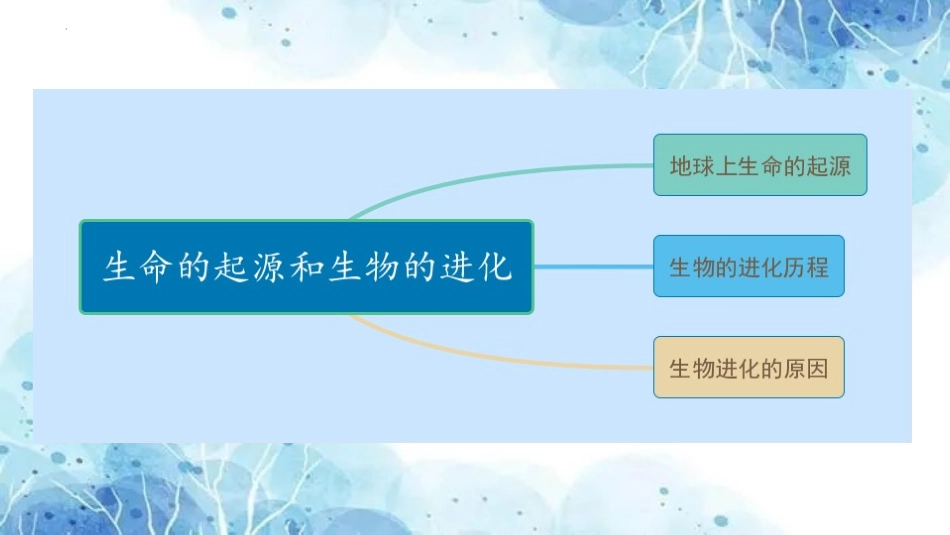 生命的起源和生物的进化

地球上生命的起源

生物的进化历程

生物进化的原因